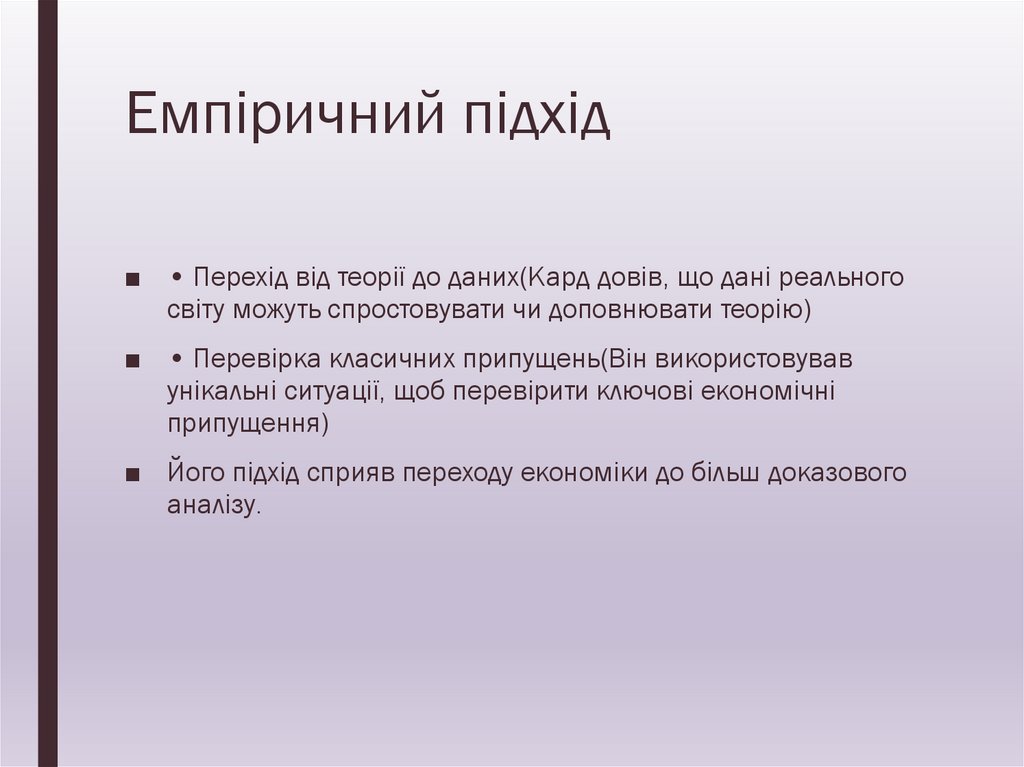 Емпіричний підхід

■ • Перехід від теорії до даних(Кард довів, що дані реального світу можуть спростовувати чи доповнювати теорію)

■ • Перевірка класичних припущень(Він використовував унікальні ситуації, щоб перевірити ключові економічні припущення)

■ Його підхід сприяв переходу економіки до більш доказового аналізу.